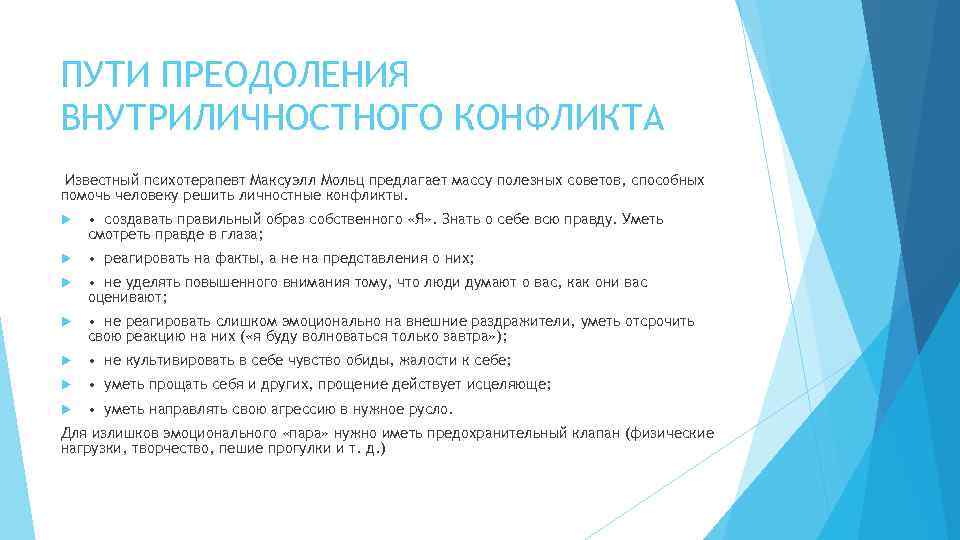 ПУТИ ПРЕОДОЛЕНИЯ ВНУТРИЛИЧНОСТНОГО КОНФЛИКТА

Известный психотерапевт Максуэлл Мольц предлагает массу полезных советов, способных помочь человеку решить личностные конфликты.

• создавать правильный образ собственного «Я». Знать о себе всю правду. Уметь смотреть правде в глаза;

• реагировать на факты, а не на представления о них;

• не уделять повышенного внимания тому, что люди думают о вас, как они вас оценивают;

• не реагировать слишком эмоционально на внешние раздражители, уметь отсрочить свою реакцию на них («я буду волноваться только завтра»);

• не культивировать в себе чувство обиды, жалости к себе;

• уметь прощать себя и других, прощение действует исцеляюще;

• уметь направлять свою агрессию в нужное русло.

Для излишков эмоционального «пара» нужно иметь предохранительный клапан (физические нагрузки, творчество, пешие прогулки и т. д.)